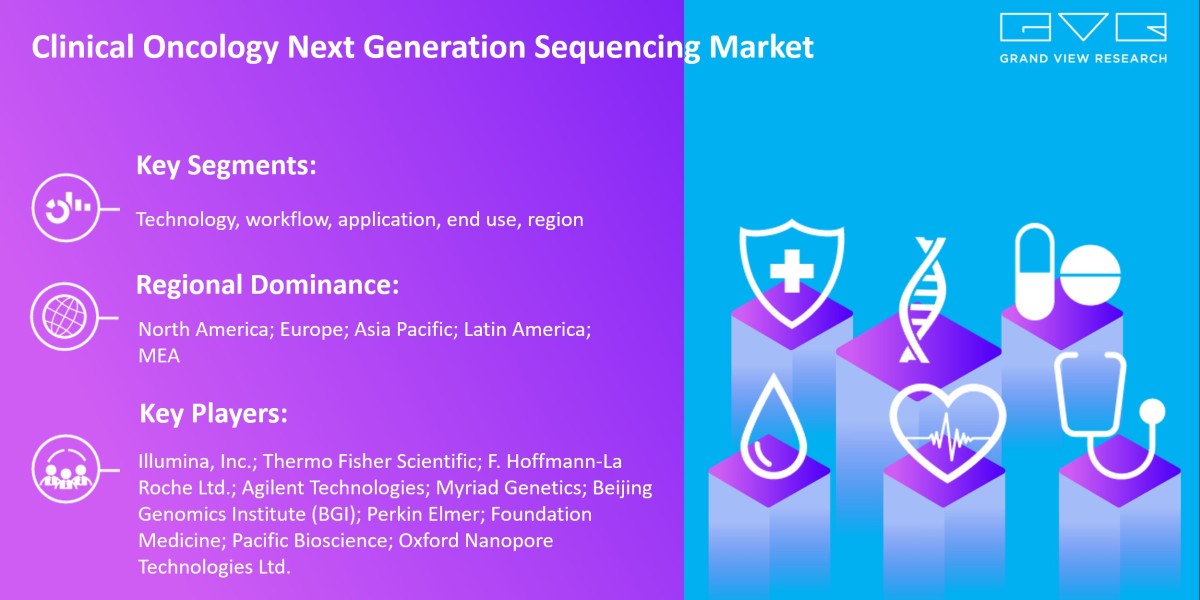 Clinical Oncology Next Generation Sequencing Market

GVR
GRAND VIEW RESEARCH

Key Segments:

Technology, workflow, application, end use, region

Regional Dominance:

North America; Europe; Asia Pacific; Latin America; MEA

Key Players:

Illumina, Inc.; Thermo Fisher Scientific; F. Hoffmann-La Roche Ltd.; Agilent Technologies; Myriad Genetics; Beijing Genomics Institute (BGI); Perkin Elmer; Foundation Medicine; Pacific Bioscience; Oxford Nanopore Technologies Ltd.